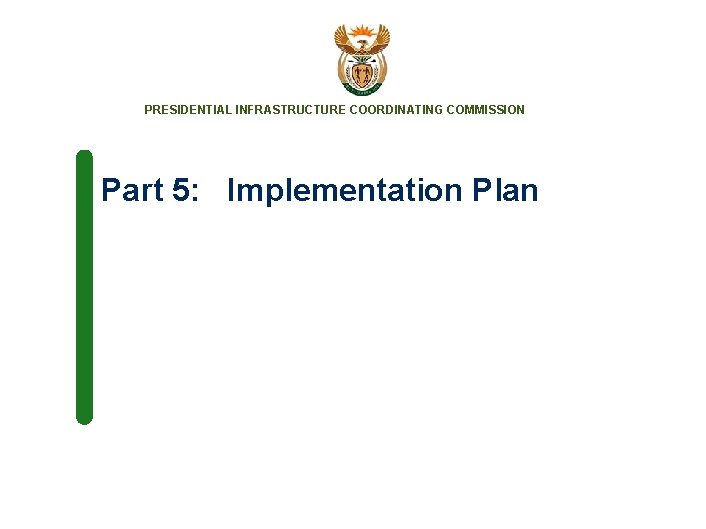 PRESIDENTIAL INFRASTRUCTURE COORDINATING COMMISSION

Part 5: Implementation Plan